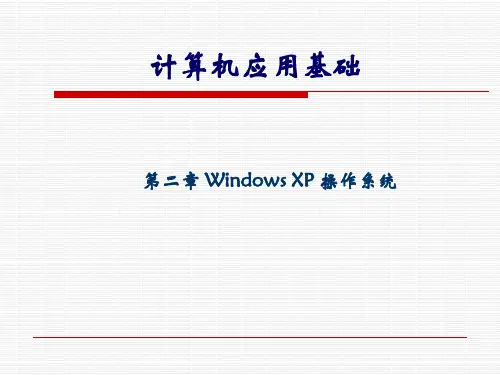 计算机应用基础

第二章 Windows XP 操作系统